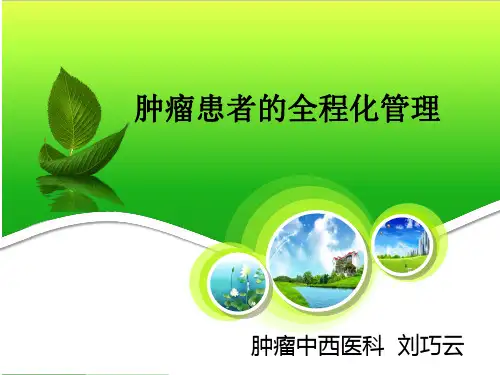 肿瘤患者的全程化管理

肿瘤中西医科 刘巧云